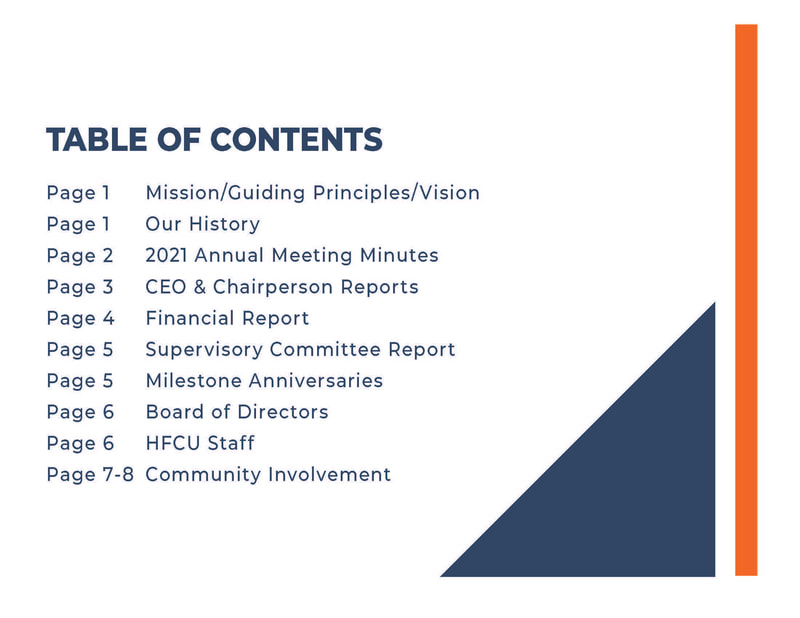 TABLE OF CONTENTS

Page 1 Mission/Guiding Principles/Vision
Page 1 Our History
Page 2 2021 Annual Meeting Minutes
Page 3 CEO & Chairperson Reports
Page 4 Financial Report
Page 5 Supervisory Committee Report
Page 5 Milestone Anniversaries
Page 6 Board of Directors
Page 6 HFCU Staff
Page 7-8 Community Involvement